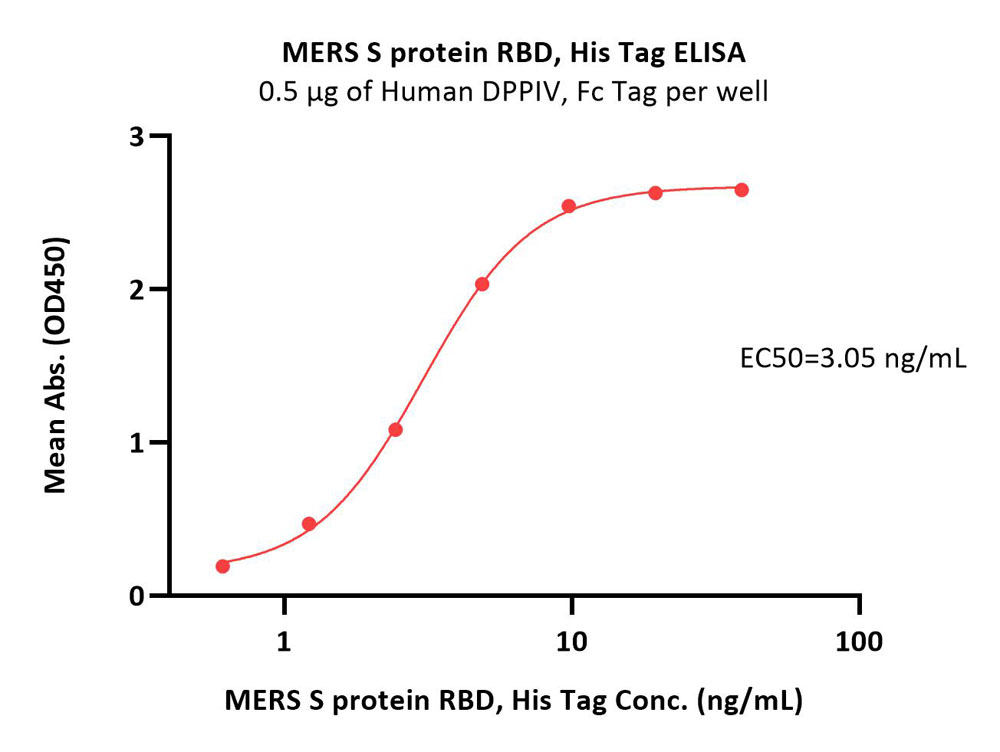 MERS S protein RBD, His Tag ELISA
0.5 μg of Human DPPIV, Fc Tag per well

Mean Abs. (OD450)

3
2
1
0

EC50=3.05 ng/mL

1
10
100

MERS S protein RBD, His Tag Conc. (ng/mL)